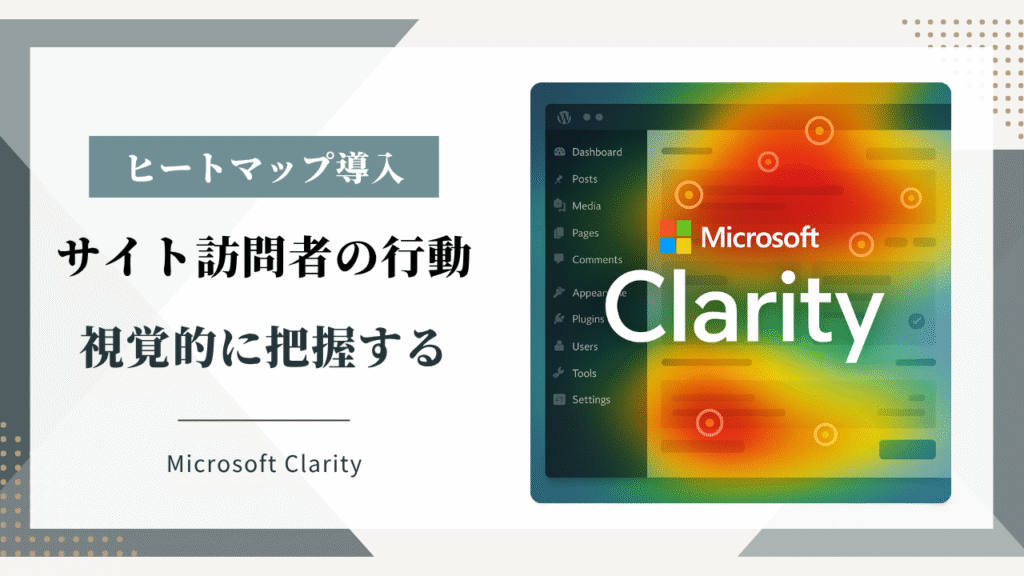 ヒートマップ導入

サイト訪問者の行動

視覚的に把握する

Microsoft Clarity

Dashboard
Posts
Media
Pages
Comments
Appearance
Plugins
Users
Tools
Settings

Microsoft
Clarity